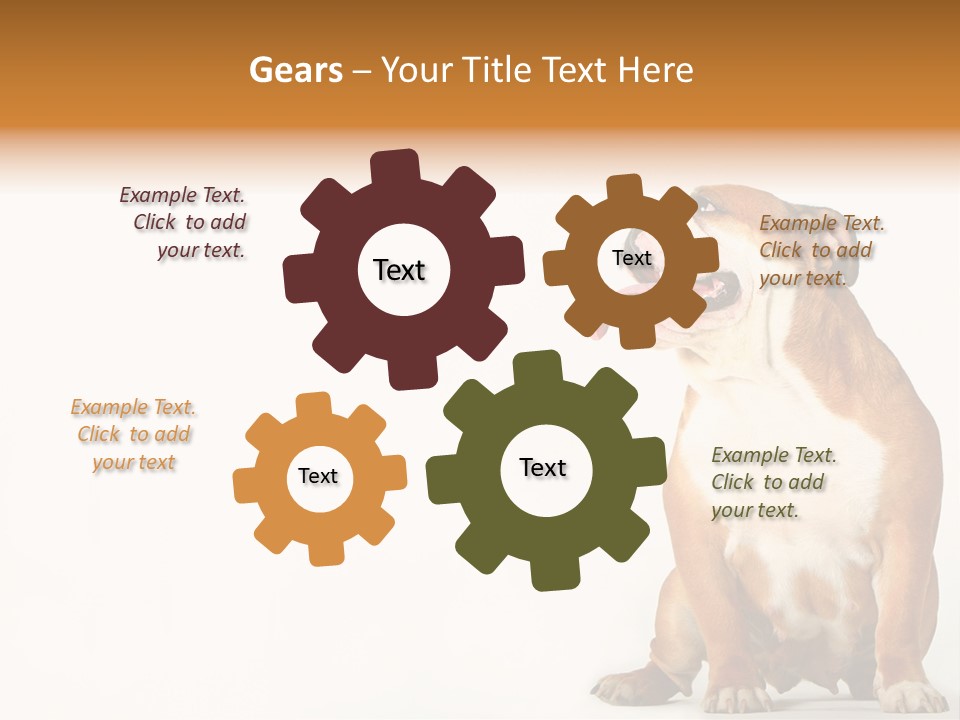 Gears – Your Title Text Here

Example Text. Click to add your text.

Text

Text

Example Text. Click to add your text.

Example Text. Click to add your text

Text

Text

Example Text. Click to add your text.